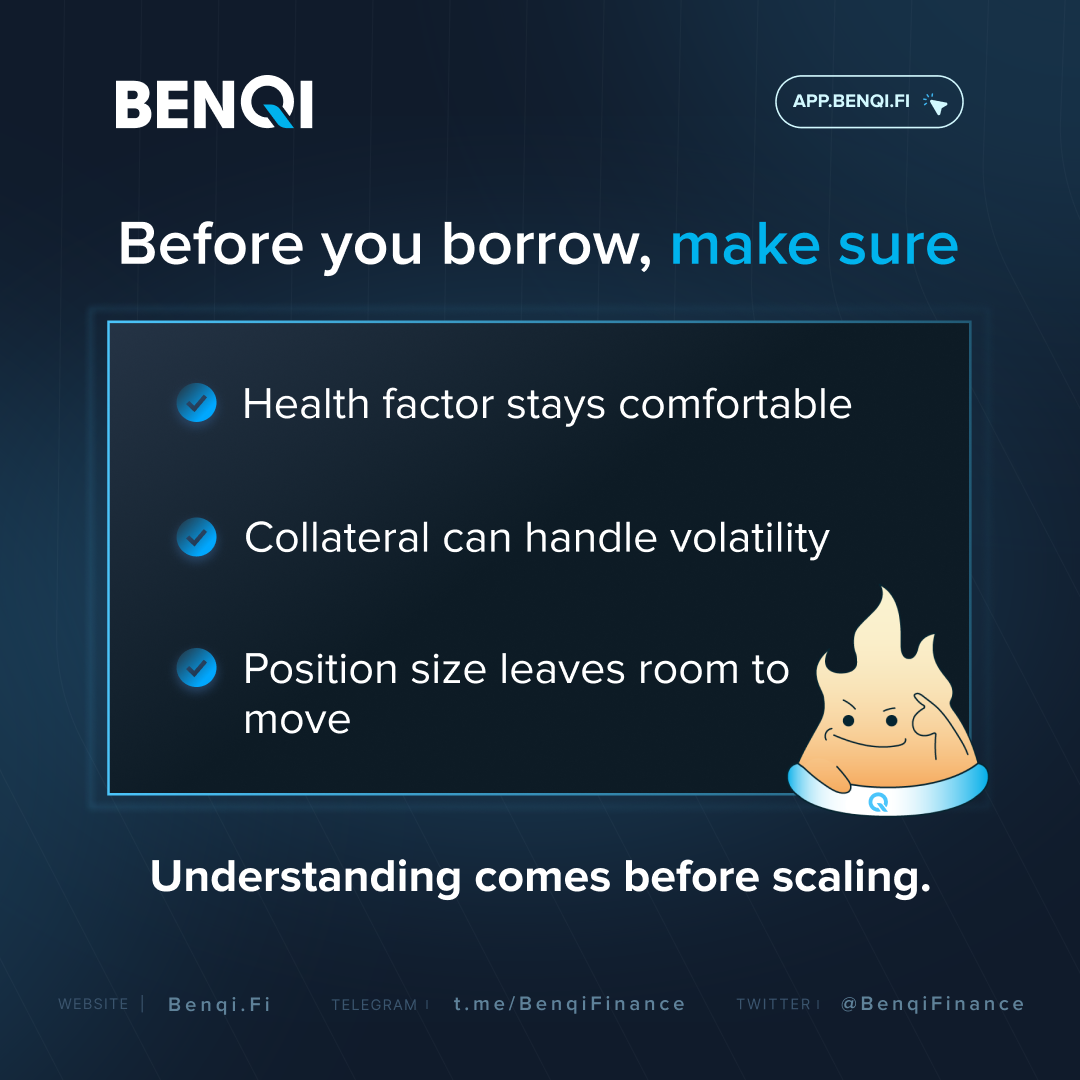 BENQI

APP.BENQI.FI

Before you borrow, make sure

Health factor stays comfortable

Collateral can handle volatility

Position size leaves room to move

Q

Understanding comes before scaling.

WEBSITE | Benqi.Fi TELEGRAM | t.me/BenqiFinance TWITTER | @BenqiFinance